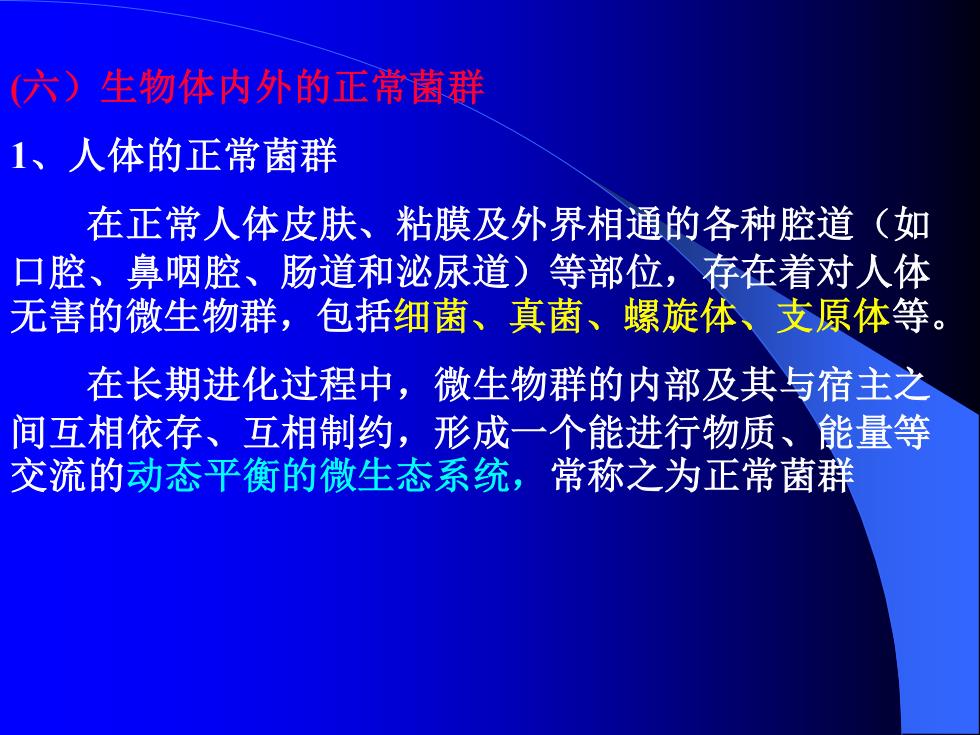 (六）生物体内外的正常菌群

1、人体的正常菌群

在正常人体皮肤、粘膜及外界相通的各种腔道（如口腔、鼻咽腔、肠道和泌尿道）等部位，存在着对人体无害的微生物群，包括细菌、真菌、螺旋体、支原体等。

在长期进化过程中，微生物群的内部及其与宿主之间互相依存、互相制约，形成一个能进行物质、能量等交流的动态平衡的微生态系统，常称之为正常菌群